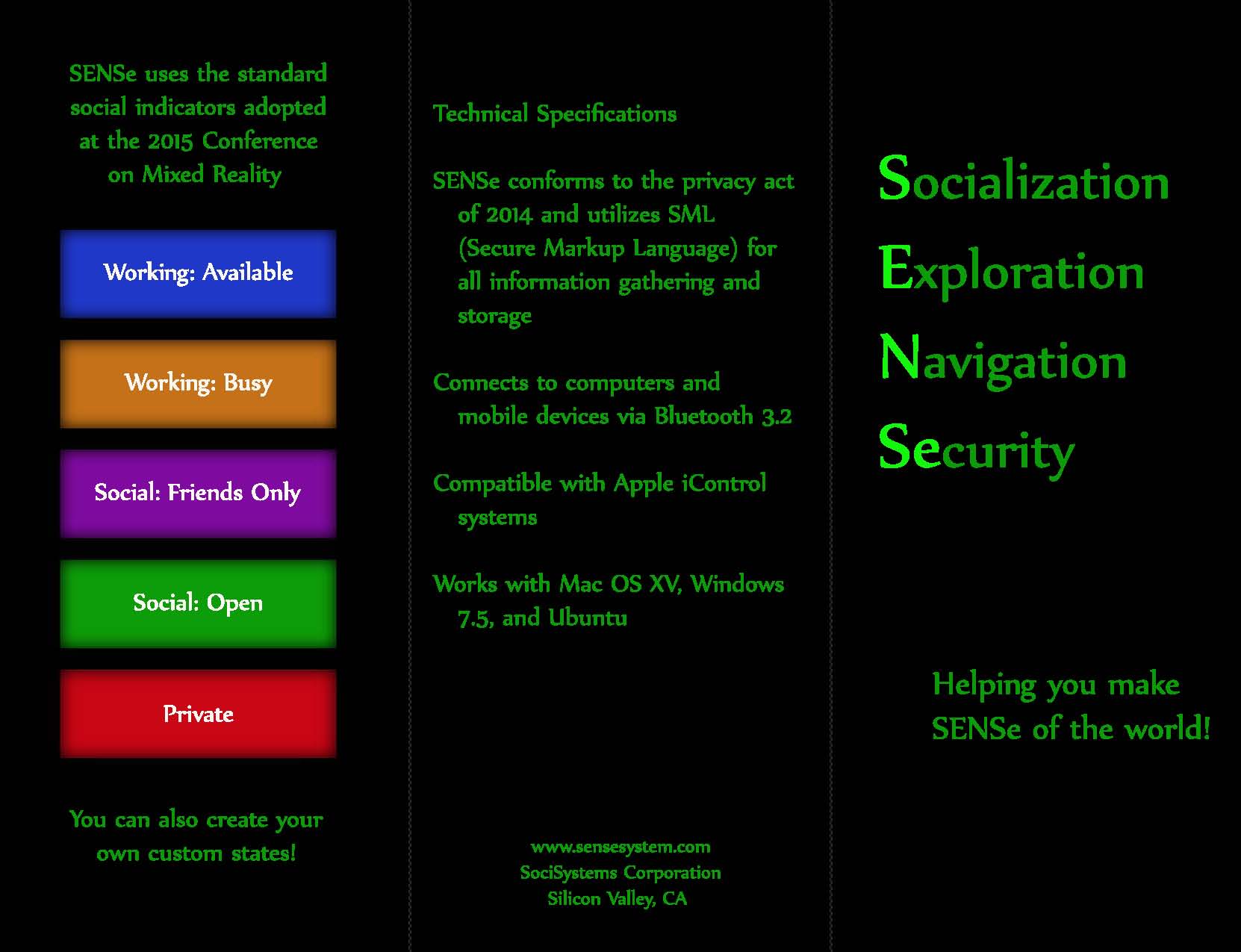 SENSe uses the standard social indicators adopted at the 2015 Conference on Mixed Reality

Working: Available

Working: Busy

Social: Friends Only

Social: Open

Private

You can also create your own custom states!

Technical Specifications

SENSe conforms to the privacy act of 2014 and utilizes SML (Secure Markup Language) for all information gathering and storage

Connects to computers and mobile devices via Bluetooth 3.2

Compatible with Apple iControl systems

Works with Mac OS XV, Windows 7.5, and Ubuntu

www.sensesystem.com
SociSystems Corporation
Silicon Valley, CA

Socialization
Exploration
Navigation
Security

Helping you make SENSe of the world!